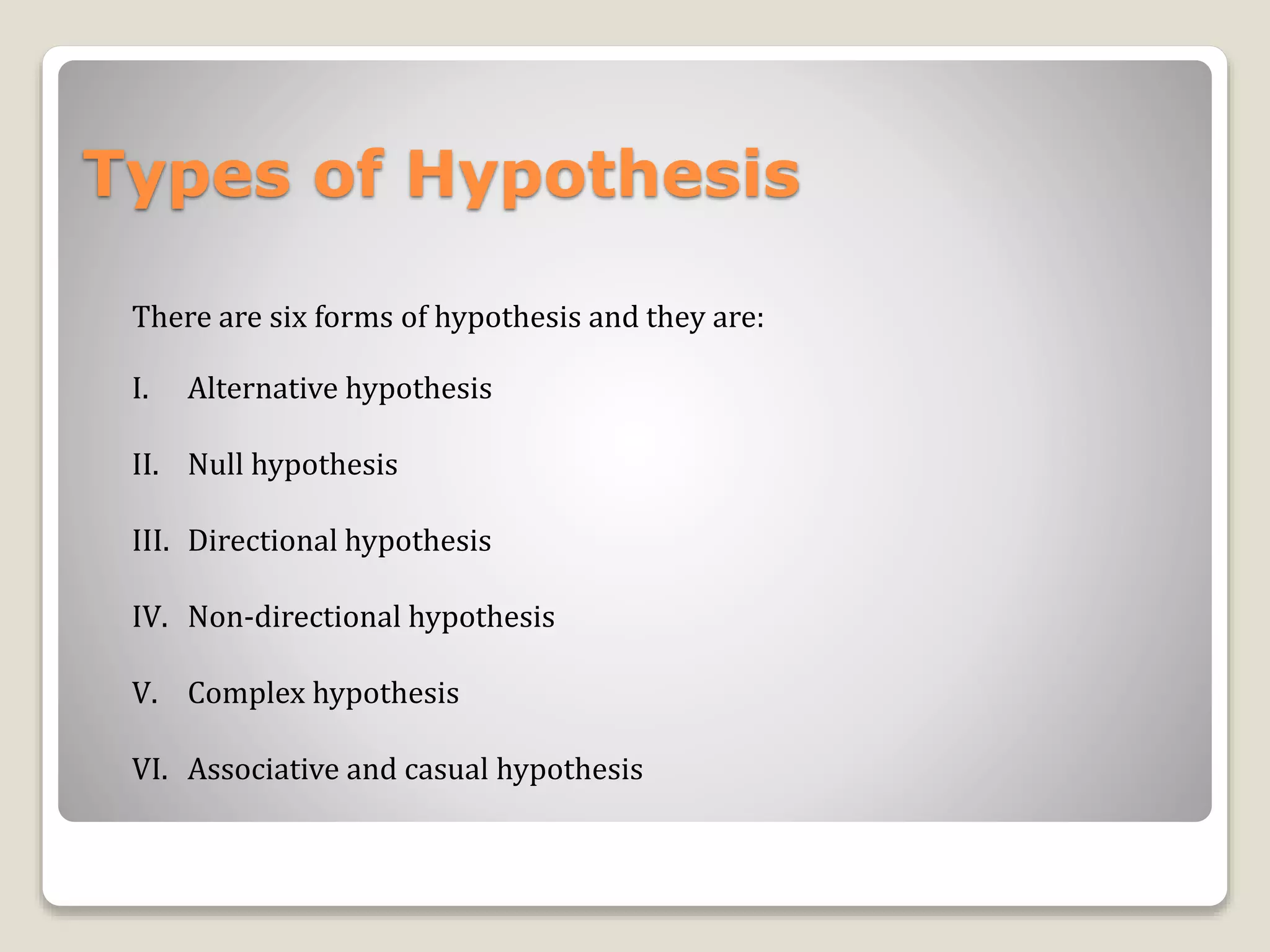 Types of Hypothesis

There are six forms of hypothesis and they are:

I. Alternative hypothesis

II. Null hypothesis

III. Directional hypothesis

IV. Non-directional hypothesis

V. Complex hypothesis

VI. Associative and casual hypothesis